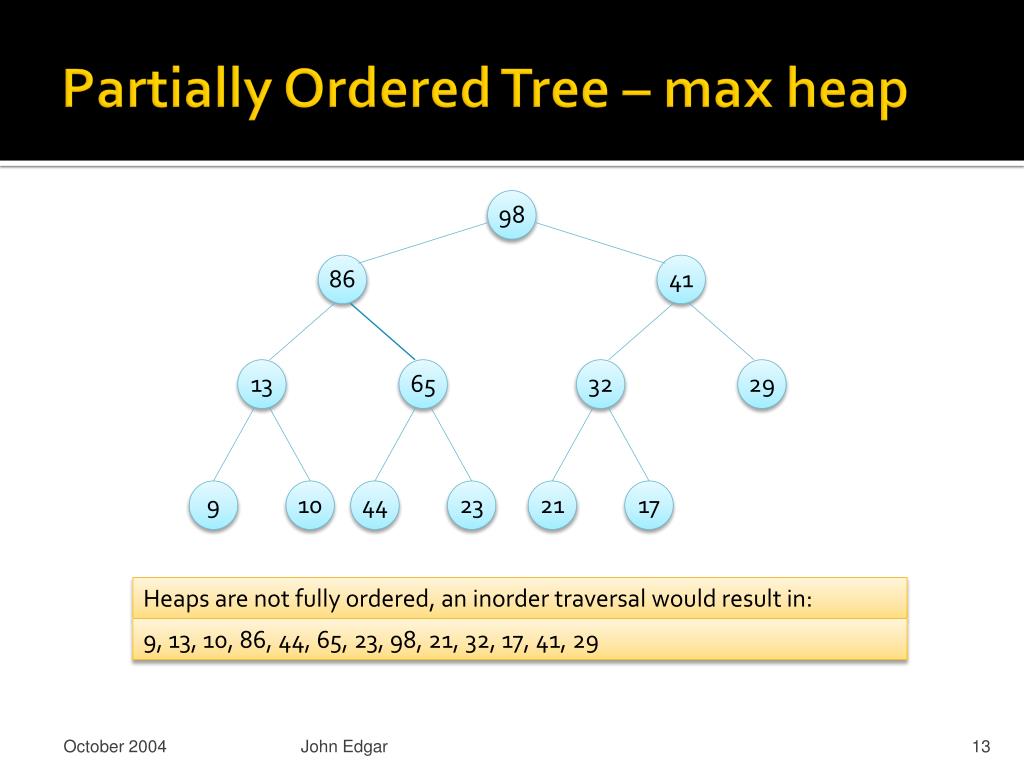 Partially Ordered Tree – max heap

98

86

41

13

65

32

29

9

10

44

23

21

17

Heaps are not fully ordered, an inorder traversal would result in:

9, 13, 10, 86, 44, 65, 23, 98, 21, 32, 17, 41, 29

October 2004

John Edgar

13